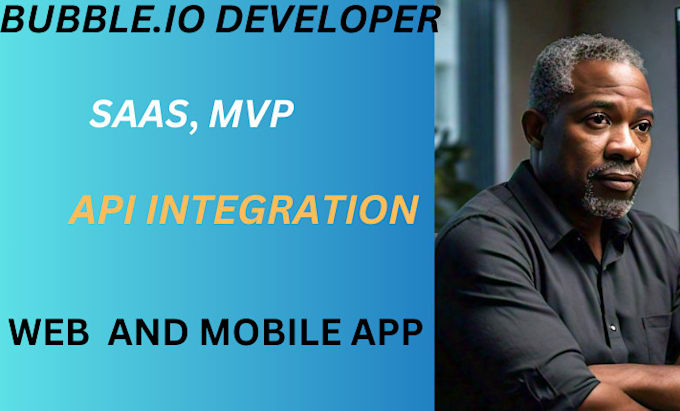 BUBBLE.IO DEVELOPER

SAAS, MVP

API INTEGRATION

WEB AND MOBILE APP